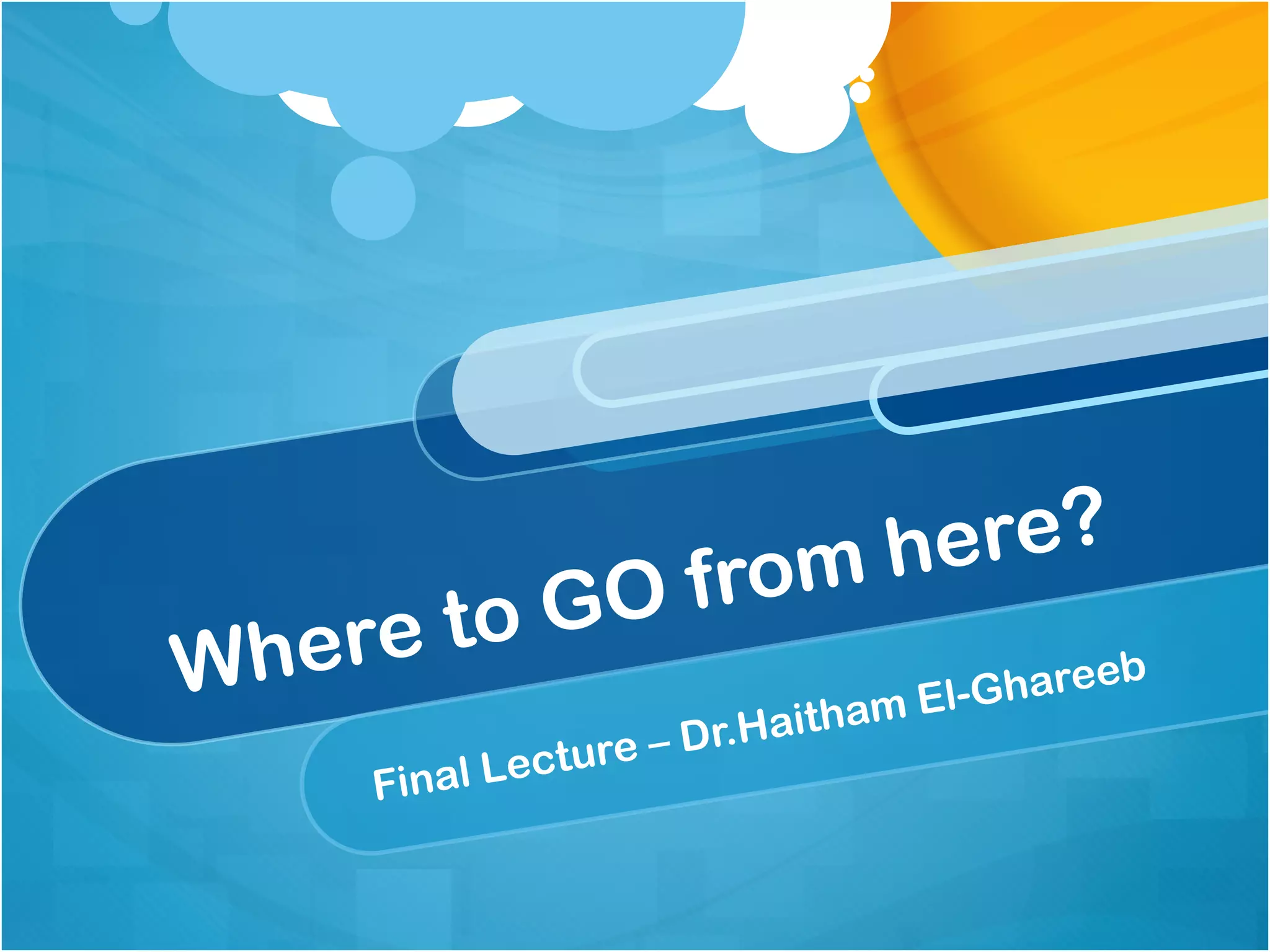 Where to GO from here?

Final Lecture – Dr.Haitham El-Ghareeb